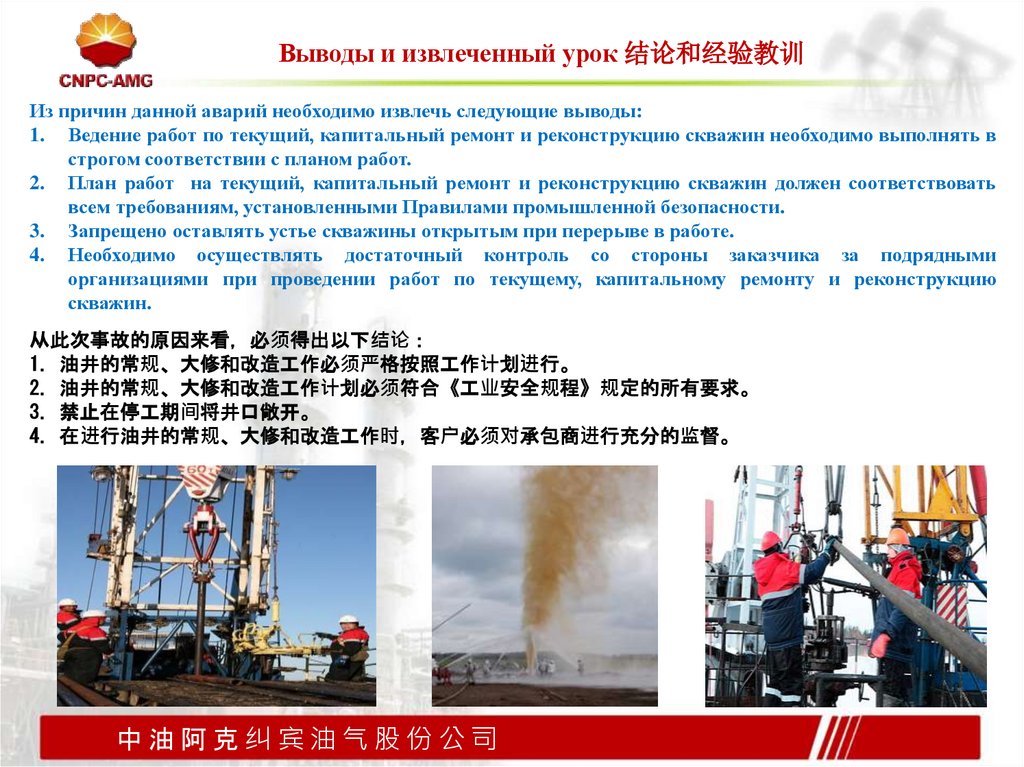 CNPC-AMG

Выводы и извлеченный урок 结论和经验教训

Из причин данной аварий необходимо извлечь следующие выводы:
1. Ведение работ по текущий, капитальный ремонт и реконструкцию скважин необходимо выполнять в строгом соответствии с планом работ.
2. План работ на текущий, капитальный ремонт и реконструкцию скважин должен соответствовать всем требованиям, установленными Правилами промышленной безопасности.
3. Запрещено оставлять устье скважины открытым при перерыве в работе.
4. Необходимо осуществлять достаточный контроль со стороны заказчика за подрядными организациями при проведении работ по текущему, капитальному ремонту и реконструкцию скважин.

从此次事故的原因来看，必须得出以下结论：
1. 油井的常规、大修和改造工作必须严格按照工作计划进行。
2. 油井的常规、大修和改造工作计划必须符合《工业安全规程》规定的所有要求。
3. 禁止在停工期间将井口敞开。
4. 在进行油井的常规、大修和改造工作时，客户必须对承包商进行充分的监督。

中油阿克纠宾油气股份公司